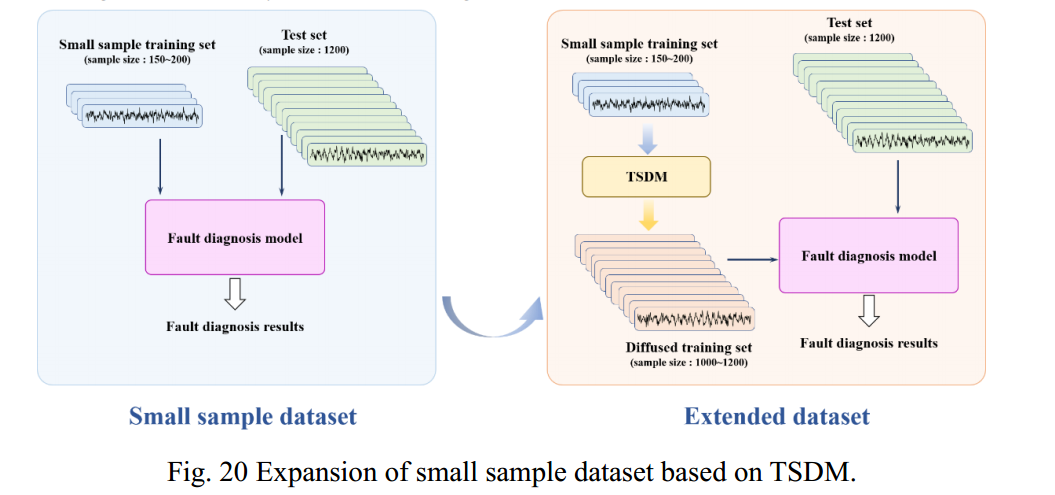 Small sample training set
(sample size : 150~200)

Test set
(sample size : 1200)

Fault diagnosis model

Fault diagnosis results

Small sample dataset

Small sample training set
(sample size : 150~200)

Test set
(sample size : 1200)

TSDM

Diffused training set
(sample size : 1000~1200)

Fault diagnosis model

Fault diagnosis results

Extended dataset

Fig. 20 Expansion of small sample dataset based on TSDM.